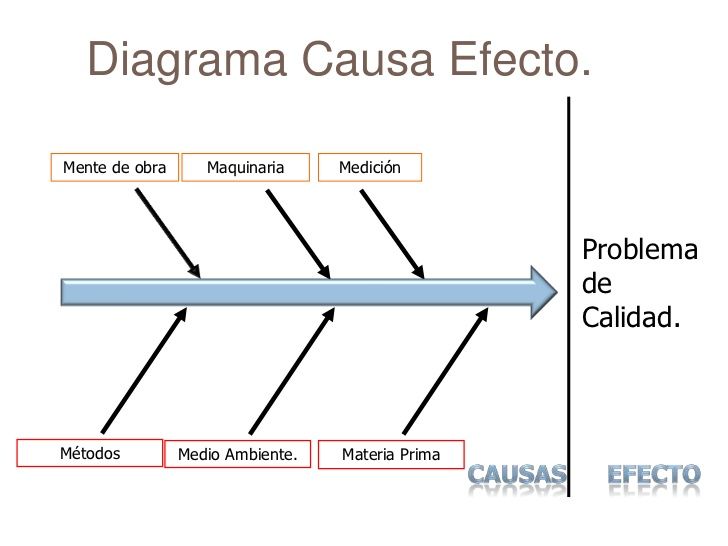 Diagrama Causa Efecto.

Mente de obra

Maquinaria

Medición

Problema de Calidad.

Métodos

Medio Ambiente.

Materia Prima

CAUSAS

EFECTO